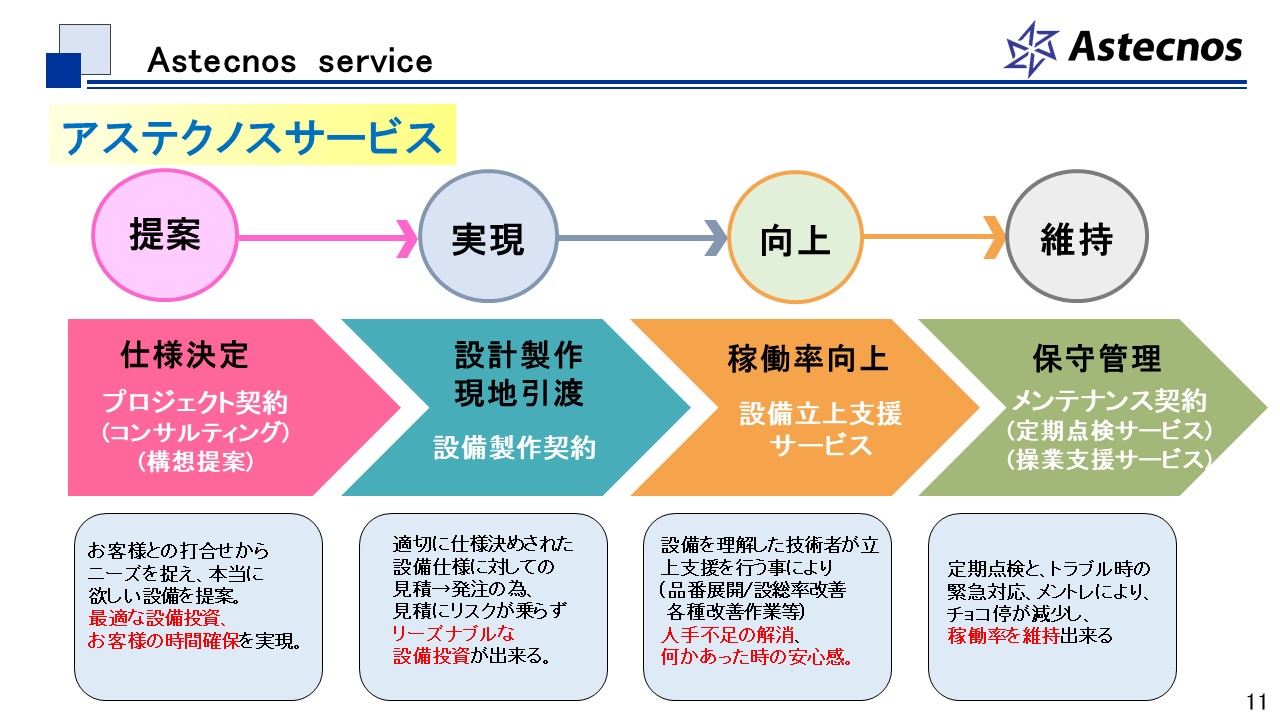 Astecnos service

Astecnos

アステクノスサービス

提案

実現

向上

維持

仕様決定
プロジェクト契約
(コンサルティング)
(構想提案)

設計製作
現地引渡
設備製作契約

稼働率向上
設備立上支援
サービス

保守管理
メンテナンス契約
(定期点検サービス)
(操業支援サービス)

お客様との打合せから
ニーズを捉え、本当に
欲しい設備を提案。
最適な設備投資、
お客様の時間確保を実現。

適切に仕様決めされた
設備仕様に対しての
見積→発注の為、
見積にリスクが乗らず
リーズナブルな
設備投資が出来る。

設備を理解した技術者が立上支援を行う事により
(品番展開/設総率改善
各種改善作業等)
人手不足の解消、
何かあった時の安心感。

定期点検と、トラブル時の
緊急対応、メントレにより、
チョコ停が減少し、
稼働率を維持出来る

11